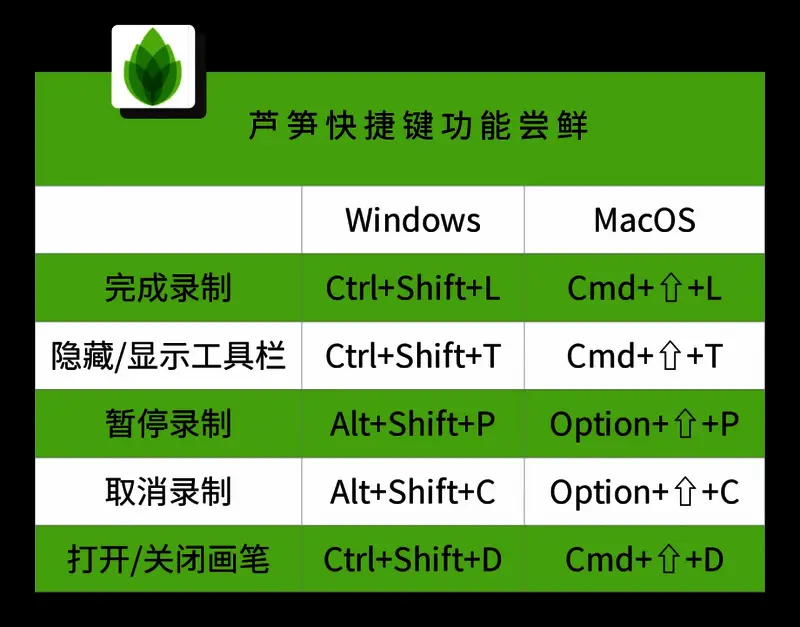 芦笋快捷键功能尝鲜

| | Windows | MacOS |
|---|---|---|
| 完成录制 | Ctrl+Shift+L | Cmd+⇧+L |
| 隐藏/显示工具栏 | Ctrl+Shift+T | Cmd+⇧+T |
| 暂停录制 | Alt+Shift+P | Option+⇧+P |
| 取消录制 | Alt+Shift+C | Option+⇧+C |
| 打开/关闭画笔 | Ctrl+Shift+D | Cmd+⇧+D |